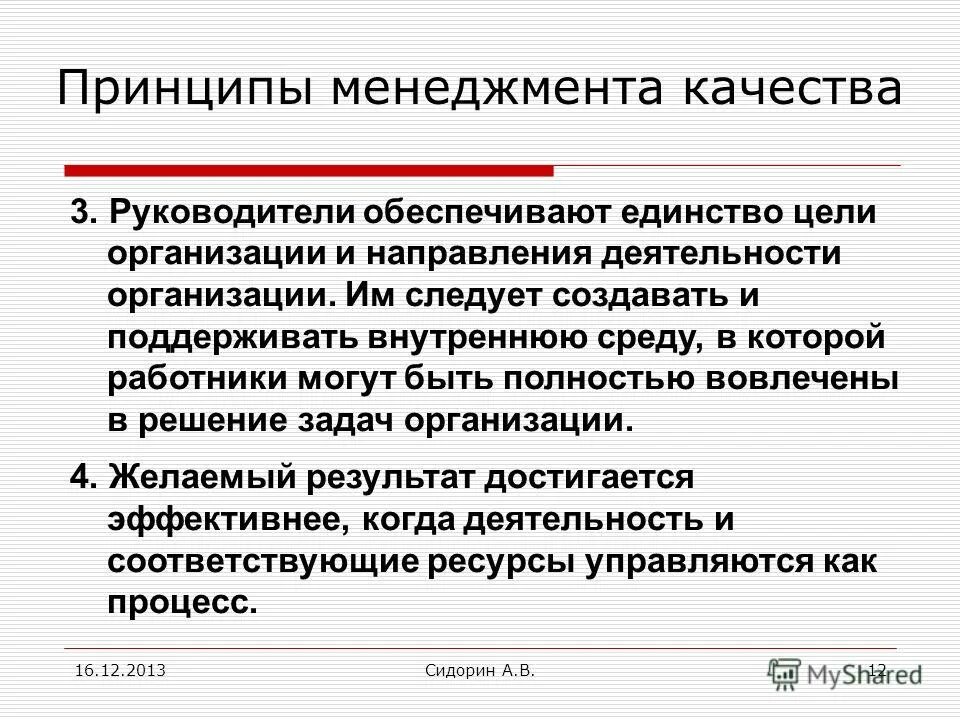 Принципы менеджмента качества

3. Руководители обеспечивают единство цели организации и направления деятельности организации. Им следует создавать и поддерживать внутреннюю среду, в которой работники могут быть полностью вовлечены в решение задач организации.

4. Желаемый результат достигается эффективнее, когда деятельность и соответствующие ресурсы управляются как процесс.

16.12.2013 Сидорин А.В. 12

MyShared